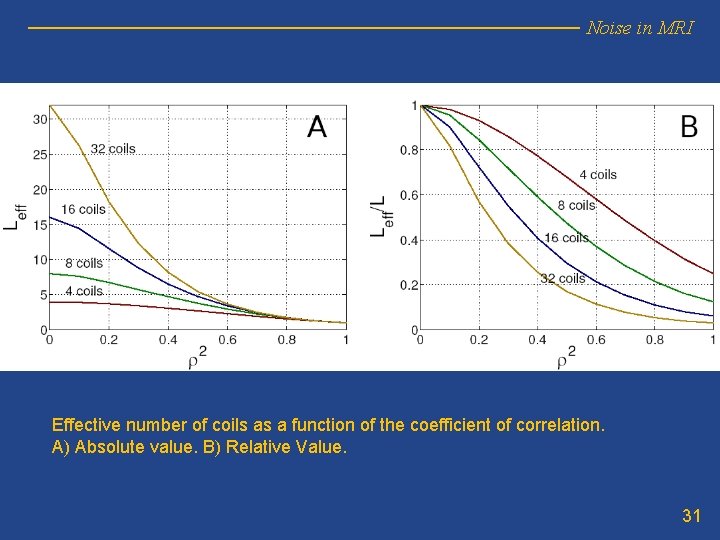 Noise in MRI

A

$L_{eff}$

30
25
20
15
10
5
0

32 coils
16 coils
8 coils
4 coils

0 0.2 0.4 0.6 0.8 1

$\rho^2$

B

$L_{eff}/L$

1
0.8
0.6
0.4
0.2
0

4 coils
8 coils
16 coils
32 coils

0 0.2 0.4 0.6 0.8 1

$\rho^2$

Effective number of coils as a function of the coefficient of correlation. A) Absolute value. B) Relative Value.

31